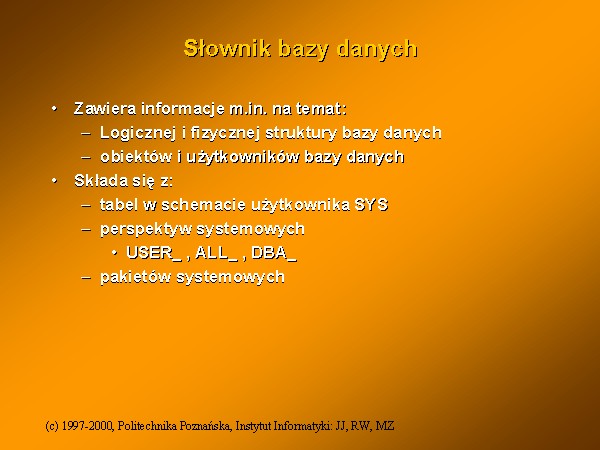 Słownik bazy danych

• Zawiera informacje m.in. na temat:
– Logicznej i fizycznej struktury bazy danych
– obiektów i użytkowników bazy danych
• Składa się z:
– tabel w schemacie użytkownika SYS
– perspektyw systemowych
• USER_ , ALL_ , DBA_
– pakietów systemowych

(c) 1997-2000, Politechnika Poznańska, Instytut Informatyki: JJ, RW, MZ